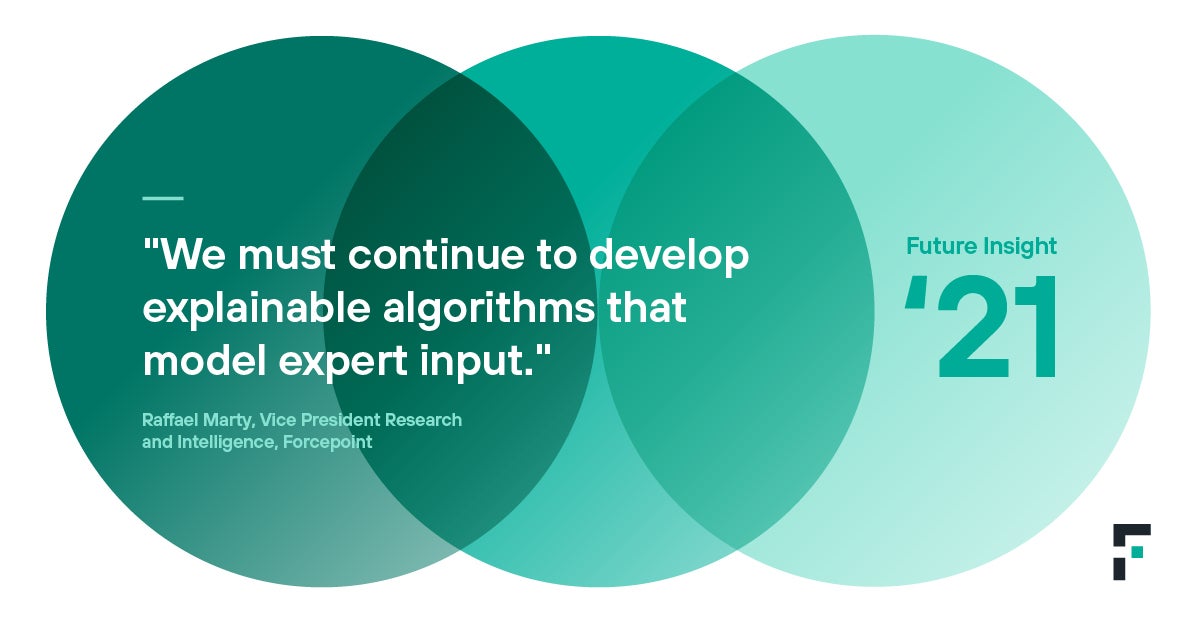 "We must continue to develop explainable algorithms that model expert input."

Raffael Marty, Vice President Research and Intelligence, Forcepoint

Future Insight
'21